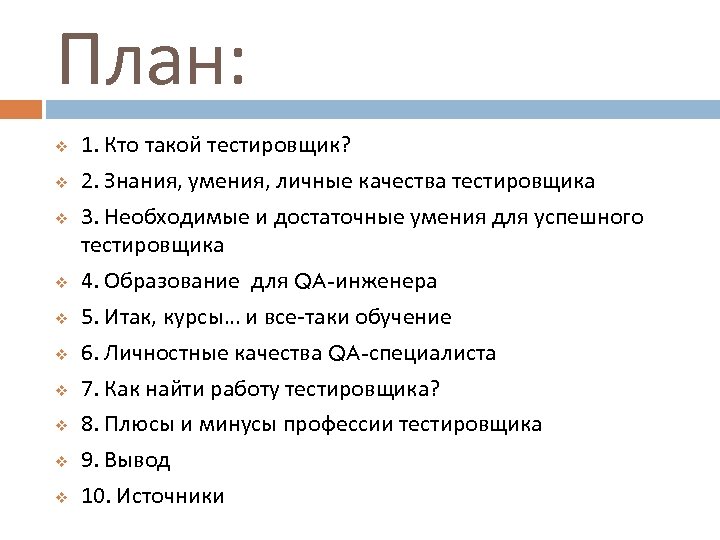 План:

1. Кто такой тестировщик?

2. Знания, умения, личные качества тестировщика

3. Необходимые и достаточные умения для успешного тестировщика

4. Образование для QA-инженера

5. Итак, курсы… и все-таки обучение

6. Личностные качества QA-специалиста

7. Как найти работу тестировщика?

8. Плюсы и минусы профессии тестировщика

9. Вывод

10. Источники